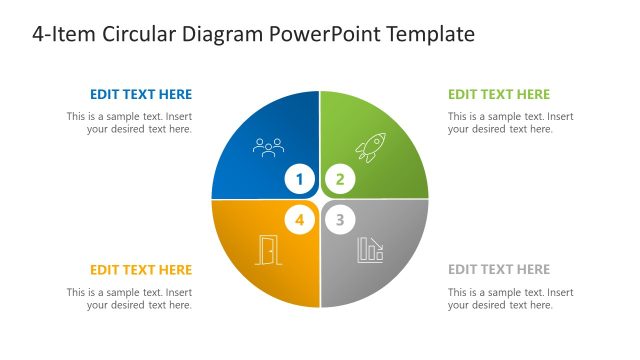 4-Item Circular Diagram PowerPoint Template

EDIT TEXT HERE

This is a sample text. Insert your desired text here.

EDIT TEXT HERE

This is a sample text. Insert your desired text here.

1

2

4

3

EDIT TEXT HERE

This is a sample text. Insert your desired text here.

EDIT TEXT HERE

This is a sample text. Insert your desired text here.